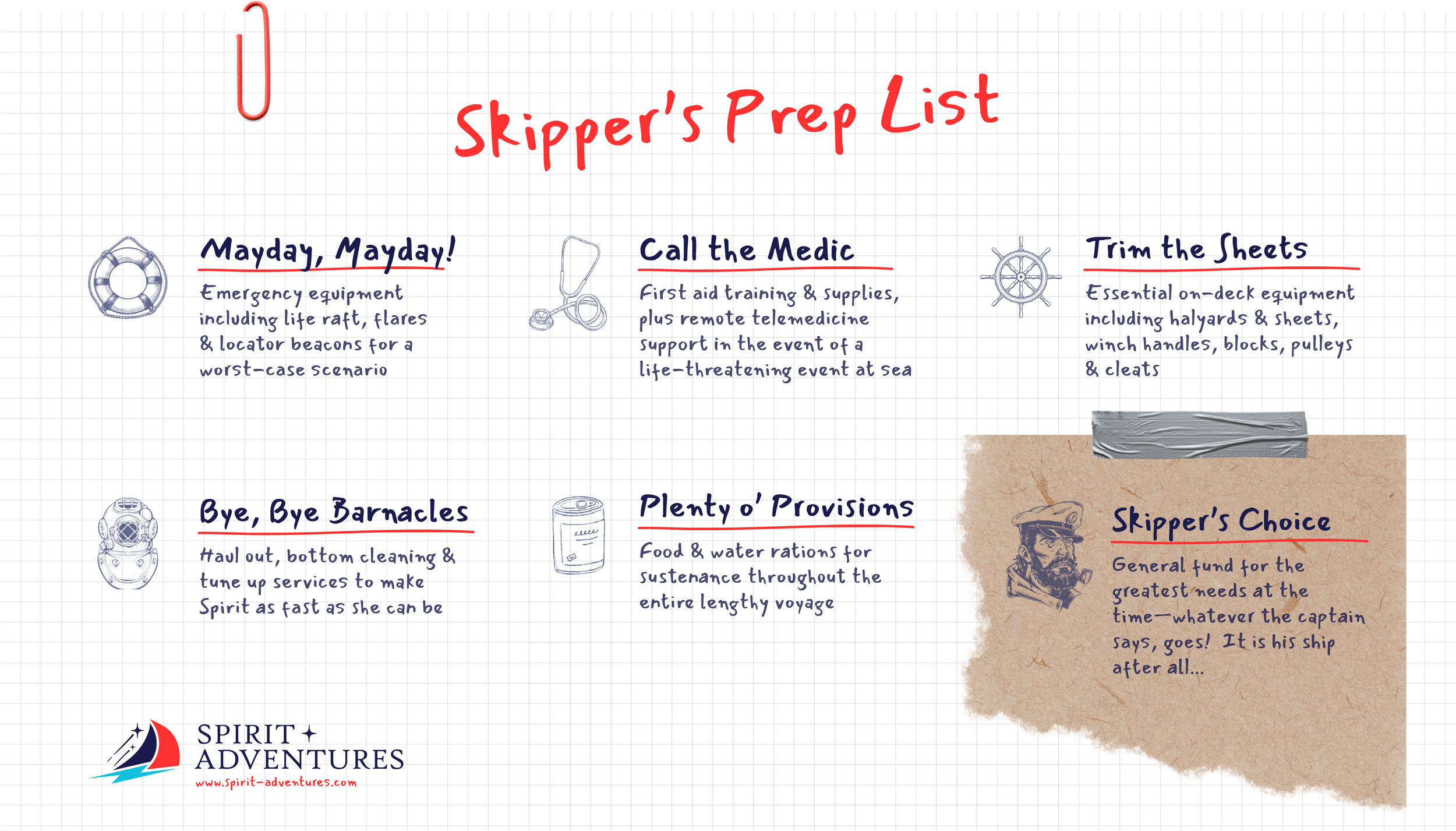 Skipper's Prep List

Mayday, Mayday!

Emergency equipment including life raft, flares & locator beacons for a worst-case scenario

Call the Medic

First aid training & supplies, plus remote telemedicine support in the event of a life-threatening event at sea

Trim the Sheets

Essential on-deck equipment including halyards & sheets, winch handles, blocks, pulleys & cleats

Bye, Bye Barnacles

Haul out, bottom cleaning & tune up services to make Spirit as fast as she can be

Plenty o' Provisions

Food & water rations for sustenance throughout the entire lengthy voyage

Skipper's Choice

General fund for the greatest needs at the time—whatever the captain says, goes! It is his ship after all...

SPIRIT ADVENTURES
www.spirit-adventures.com